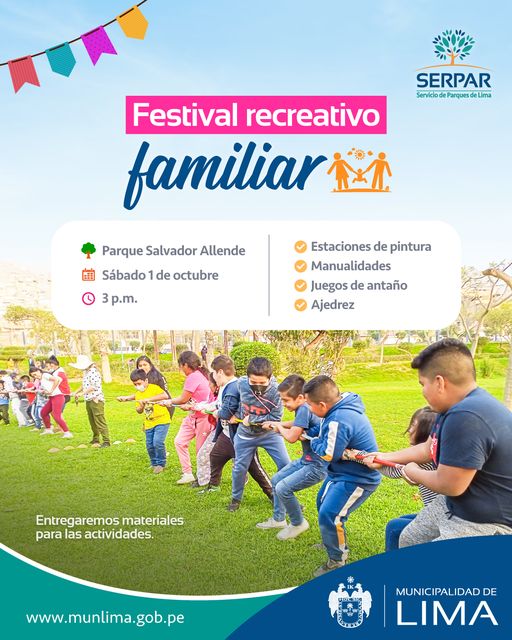 SERPAR
Servicio de Parques de Lima

Festival recreativo familiar

Parque Salvador Allende
Sábado 1 de octubre
3 p.m.

Estaciones de pintura
Manualidades
Juegos de antaño
Ajedrez

Entregaremos materiales para las actividades.

www.munlima.gob.pe

MUNICIPALIDAD DE LIMA